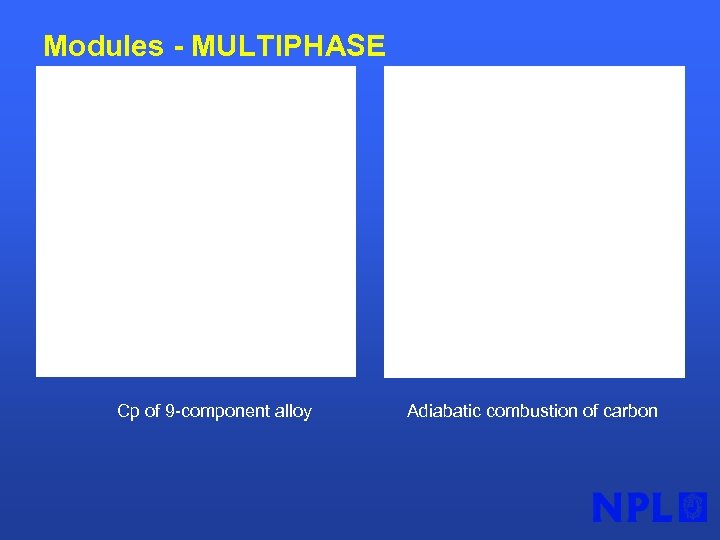 Modules - MULTIPHASE

Cp of 9-component alloy

Adiabatic combustion of carbon

NPL